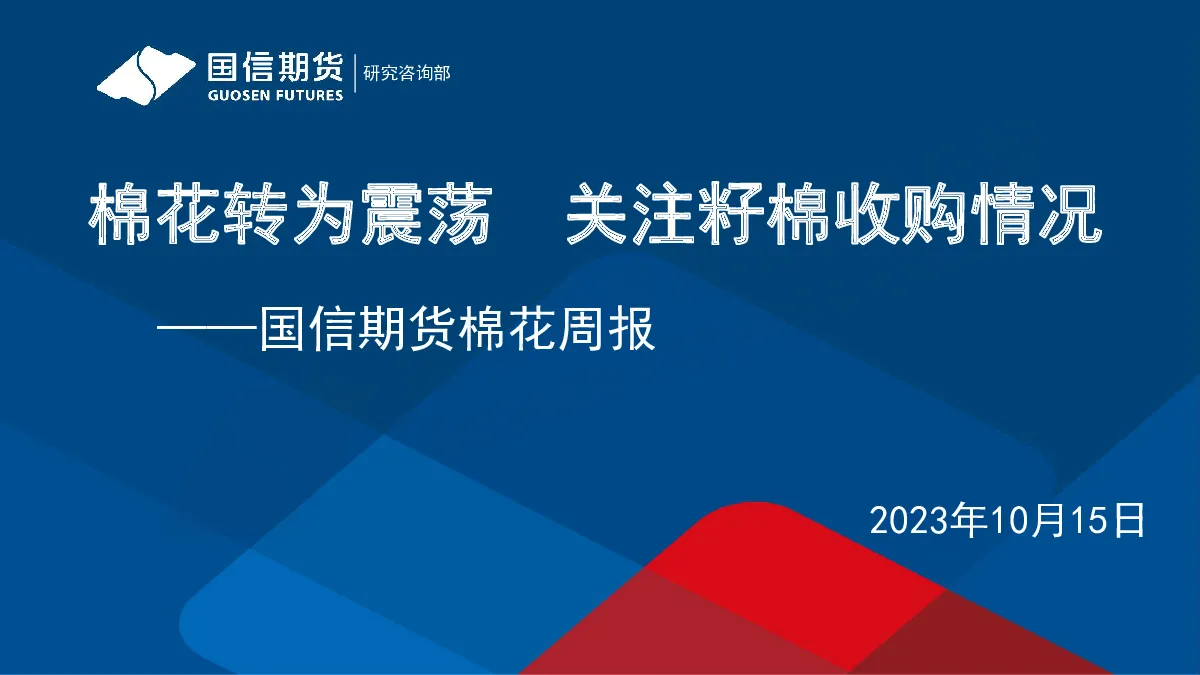 国信期货
GUOSEN FUTURES
研究咨询部

棉花转为震荡　关注籽棉收购情况

——国信期货棉花周报

2023年10月15日